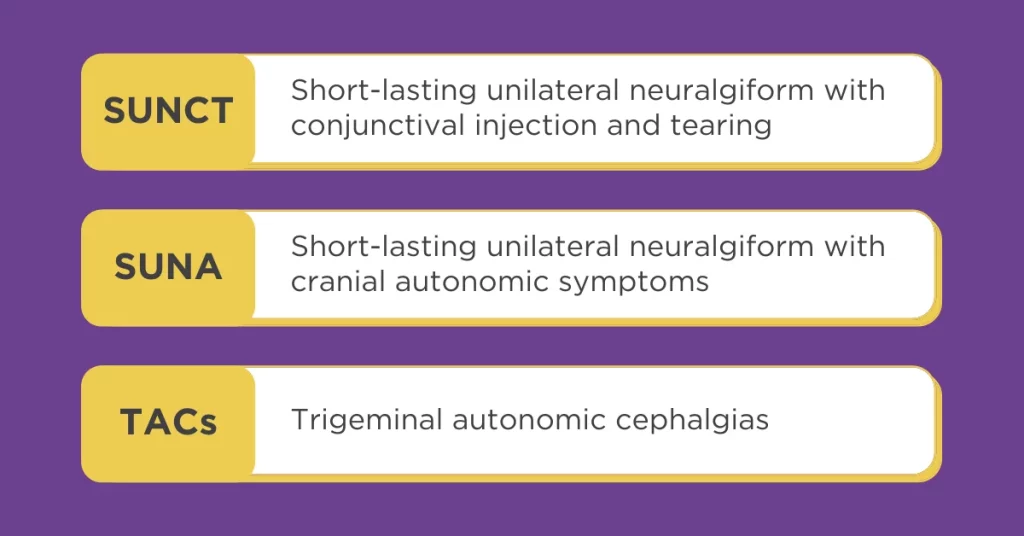 SUNCT
Short-lasting unilateral neuralgiform with conjunctival injection and tearing

SUNA
Short-lasting unilateral neuralgiform with cranial autonomic symptoms

TACs
Trigeminal autonomic cephalgias